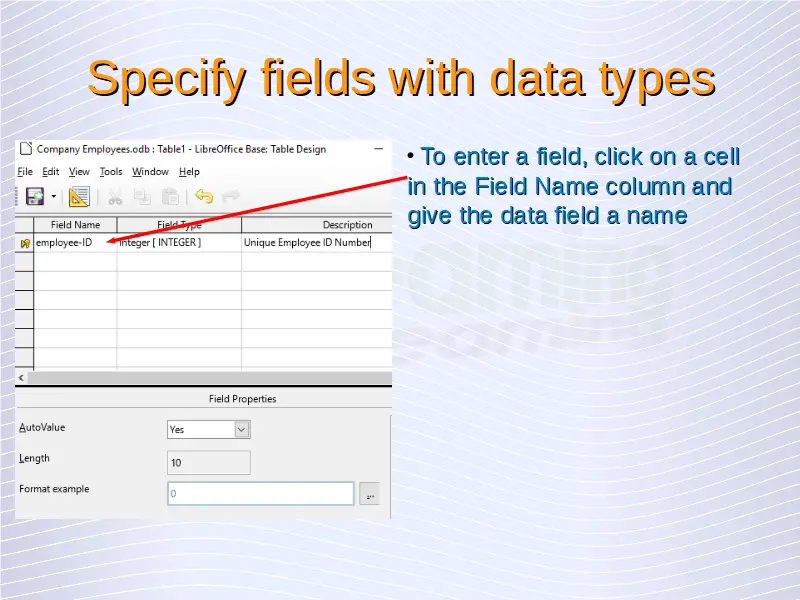 Specify fields with data types

Company Employees.odb : Table1 - LibreOffice Base: Table Design

File Edit View Tools Window Help

| Field Name | Field Type | Description |
|---|---|---|
| employee-ID | Integer [ INTEGER ] | Unique Employee ID Number |

Field Properties

AutoValue Yes

Length 10

Format example 0

• To enter a field, click on a cell in the Field Name column and give the data field a name